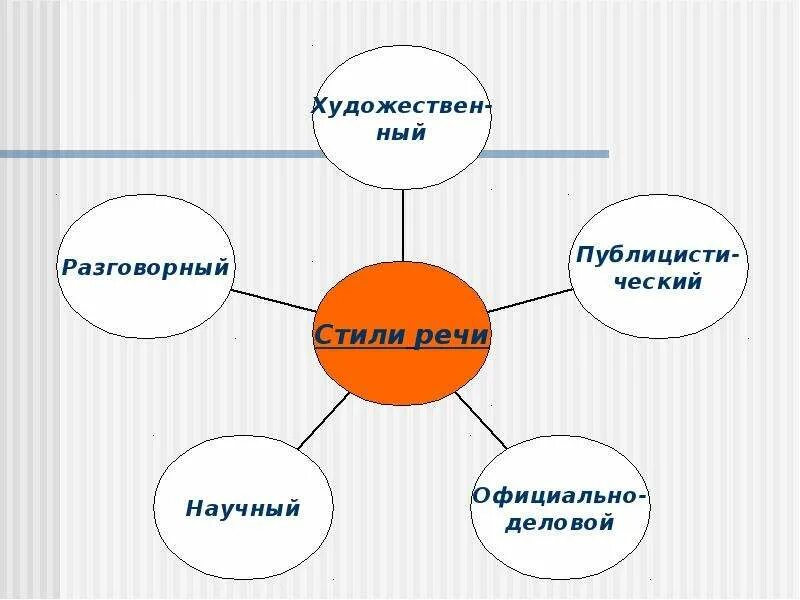 Художественный

Разговорный

Публицистический

Стили речи

Научный

Официально-деловой